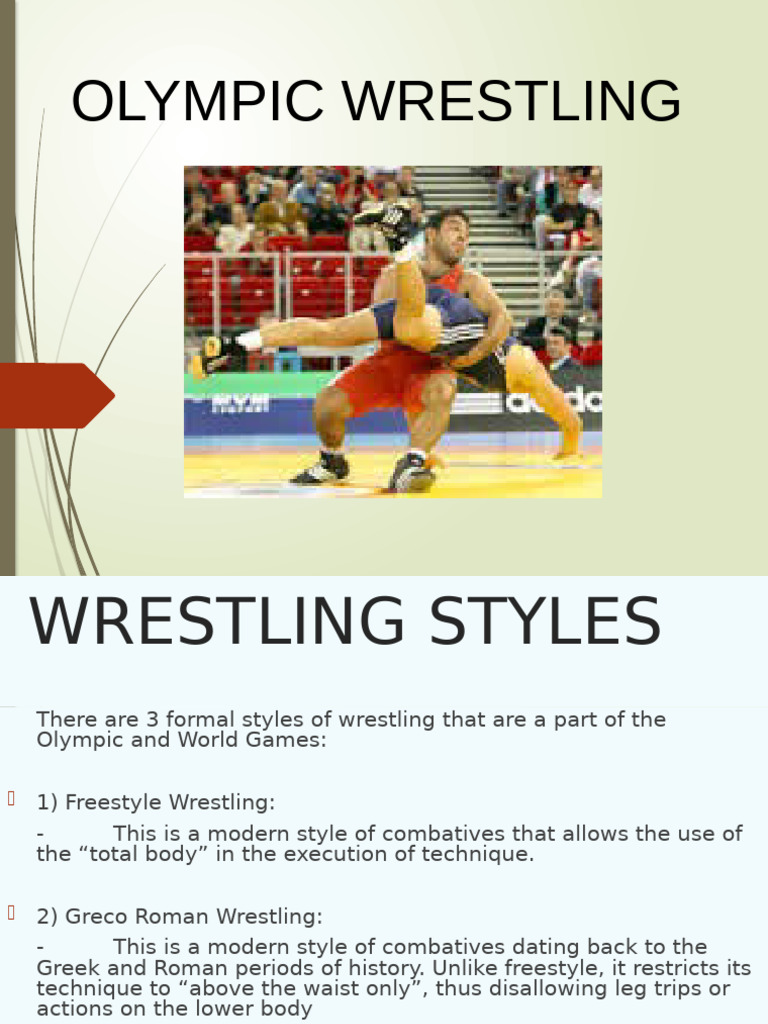 OLYMPIC WRESTLING

WRESTLING STYLES

There are 3 formal styles of wrestling that are a part of the Olympic and World Games:

1) Freestyle Wrestling:

- This is a modern style of combatives that allows the use of the “total body” in the execution of technique.

2) Greco Roman Wrestling:

- This is a modern style of combatives dating back to the Greek and Roman periods of history. Unlike freestyle, it restricts its technique to “above the waist only”, thus disallowing leg trips or actions on the lower body